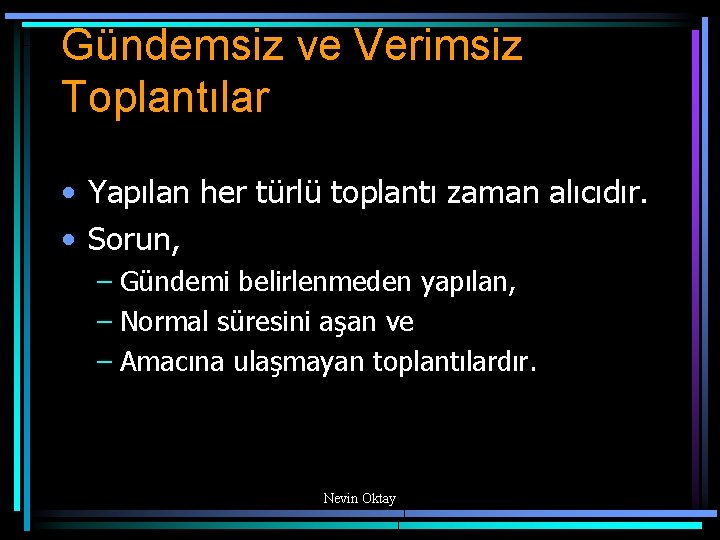 Gündemsiz ve Verimsiz Toplantılar

• Yapılan her türlü toplantı zaman alıcıdır.
• Sorun,
– Gündemi belirlenmeden yapılan,
– Normal süresini aşan ve
– Amacına ulaşmayan toplantılardır.

Nevin Oktay